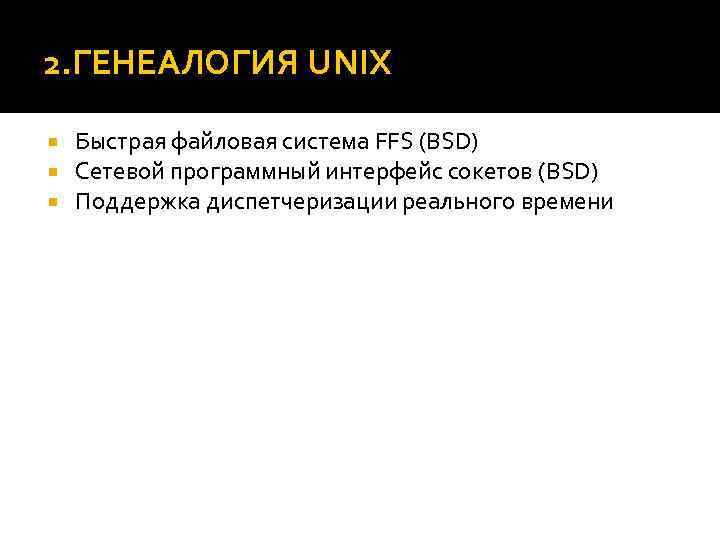 2.ГЕНЕАЛОГИЯ UNIX

- Быстрая файловая система FFS (BSD)
- Сетевой программный интерфейс сокетов (BSD)
- Поддержка диспетчеризации реального времени